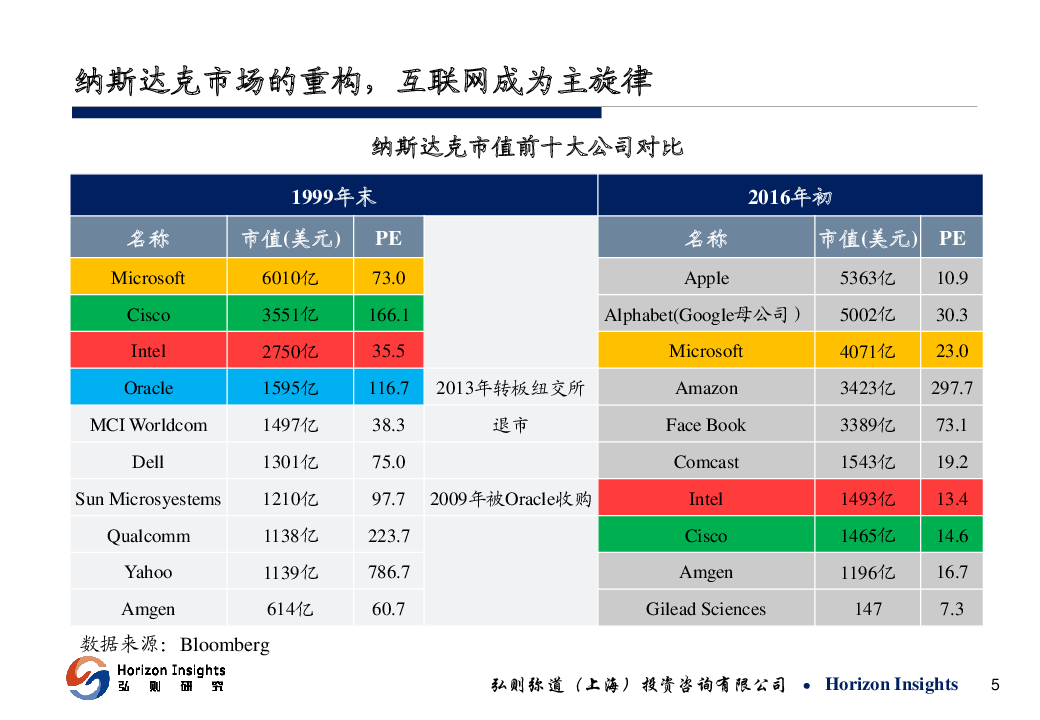 纳斯达克市场的重构，互联网成为主旋律

纳斯达克市值前十大公司对比

| 1999年末 | | | | 2016年初 | | |
|---|---|---|---|---|---|---|
| 名称 | 市值(美元) | PE | | 名称 | 市值(美元) | PE |
| Microsoft | 6010亿 | 73.0 | | Apple | 5363亿 | 10.9 |
| Cisco | 3551亿 | 166.1 | | Alphabet(Google母公司） | 5002亿 | 30.3 |
| Intel | 2750亿 | 35.5 | | Microsoft | 4071亿 | 23.0 |
| Oracle | 1595亿 | 116.7 | 2013年转板纽交所 | Amazon | 3423亿 | 297.7 |
| MCI Worldcom | 1497亿 | 38.3 | 退市 | Face Book | 3389亿 | 73.1 |
| Dell | 1301亿 | 75.0 | | Comcast | 1543亿 | 19.2 |
| Sun Microsyestems | 1210亿 | 97.7 | 2009年被Oracle收购 | Intel | 1493亿 | 13.4 |
| Qualcomm | 1138亿 | 223.7 | | Cisco | 1465亿 | 14.6 |
| Yahoo | 1139亿 | 786.7 | | Amgen | 1196亿 | 16.7 |
| Amgen | 614亿 | 60.7 | | Gilead Sciences | 147 | 7.3 |

数据来源：Bloomberg

Horizon Insights
弘 则 研 究

弘则弥道（上海）投资咨询有限公司 • Horizon Insights 5